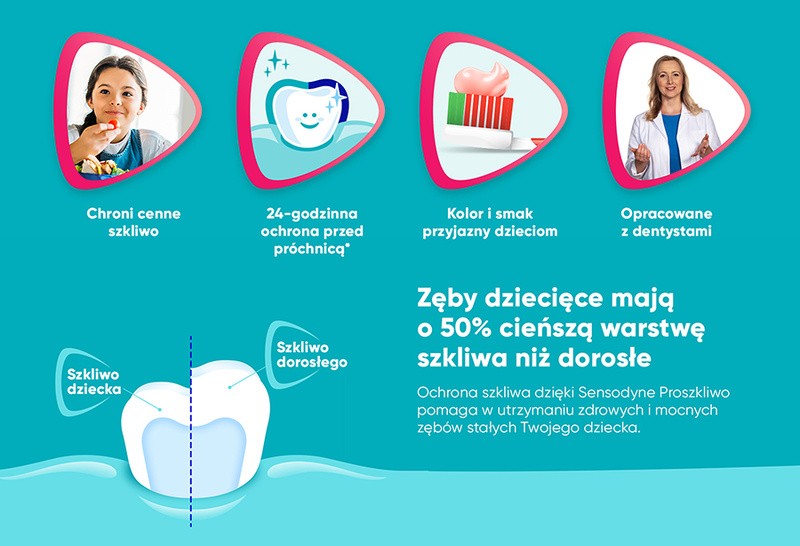 Chroni cenne szkliwo

24-godzinna ochrona przed próchnicą*

Kolor i smak przyjazny dzieciom

Opracowane z dentystami

Szkliwo dziecka

Szkliwo dorosłego

Zęby dziecięce mają o 50% cieńszą warstwę szkliwa niż dorosłe

Ochrona szkliwa dzięki Sensodyne Proszkliwo pomaga w utrzymaniu zdrowych i mocnych zębów stałych Twojego dziecka.